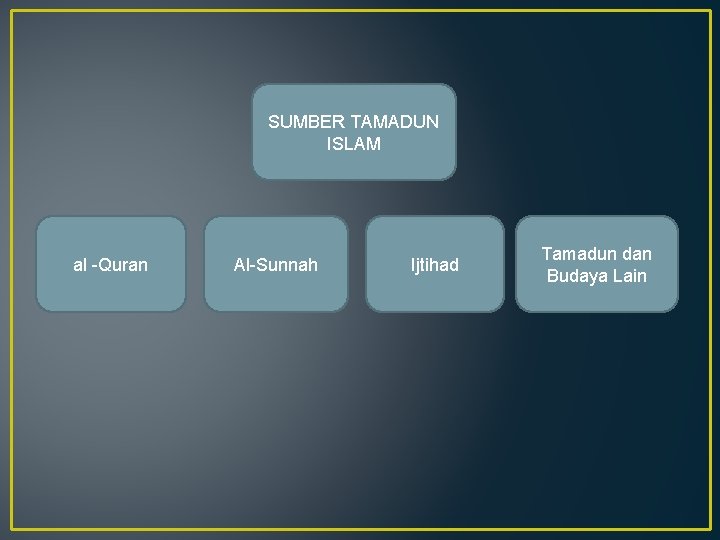 SUMBER TAMADUN ISLAM

al -Quran

Al-Sunnah

Ijtihad

Tamadun dan Budaya Lain